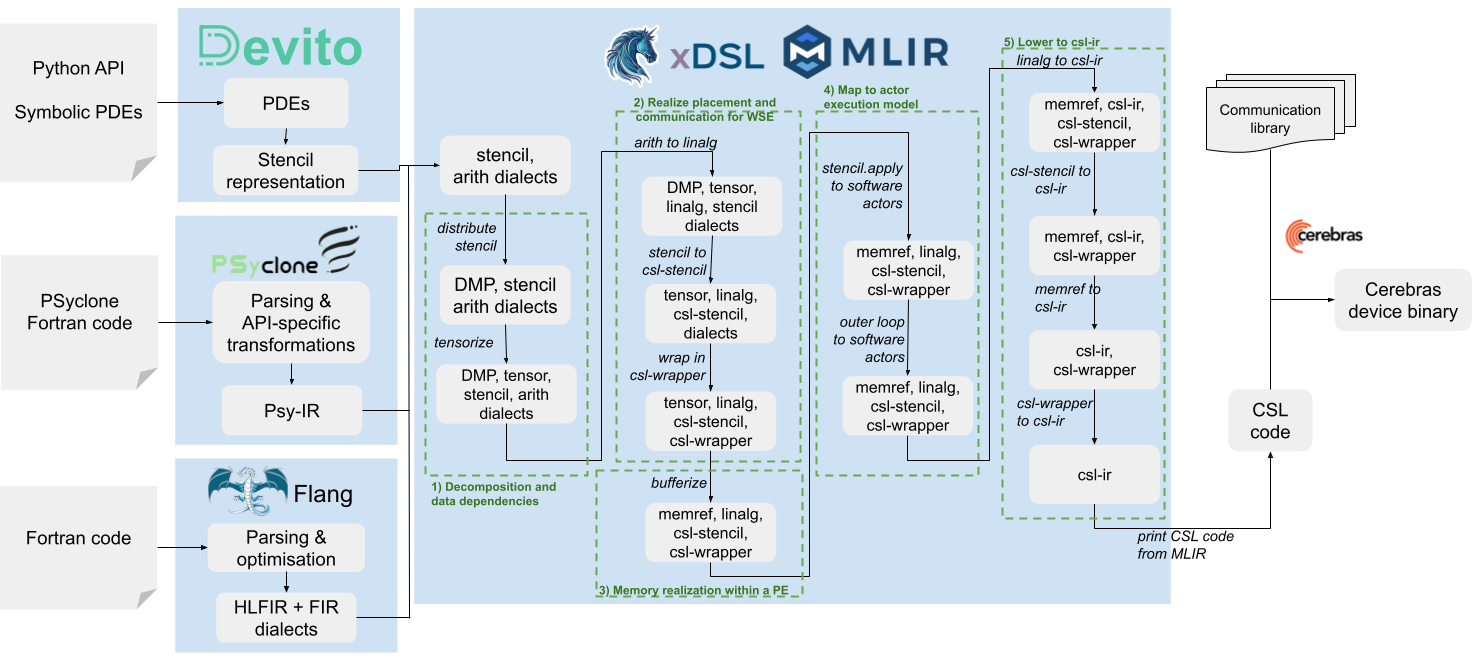 Python API

Symbolic PDEs

Devito

PDEs

Stencil representation

PSyclone Fortran code

PSyclone

Parsing & API-specific transformations

Psy-IR

Fortran code

Flang

Parsing & optimisation

HLFIR + FIR dialects

xDSL

MLIR

stencil, arith dialects

distribute stencil

DMP, stencil arith dialects

tensorize

DMP, tensor, stencil, arith dialects

1) Decomposition and data dependencies

2) Realize placement and communication for WSE

arith to linalg

DMP, tensor, linalg, stencil dialects

stencil to csl-stencil

tensor, linalg, csl-stencil, dialects

wrap in csl-wrapper

tensor, linalg, csl-stencil, csl-wrapper

bufferize

memref, linalg, csl-stencil, csl-wrapper

3) Memory realization within a PE

4) Map to actor execution model

stencil.apply to software actors

memref, linalg, csl-stencil, csl-wrapper

outer loop to software actors

memref, linalg, csl-stencil, csl-wrapper

5) Lower to csl-ir

linalg to csl-ir

memref, csl-ir, csl-stencil, csl-wrapper

csl-stencil to csl-ir

memref, csl-ir, csl-wrapper

memref to csl-ir

csl-ir, csl-wrapper

csl-wrapper to csl-ir

csl-ir

print CSL code from MLIR

Communication library

cerebras

Cerebras device binary

CSL code